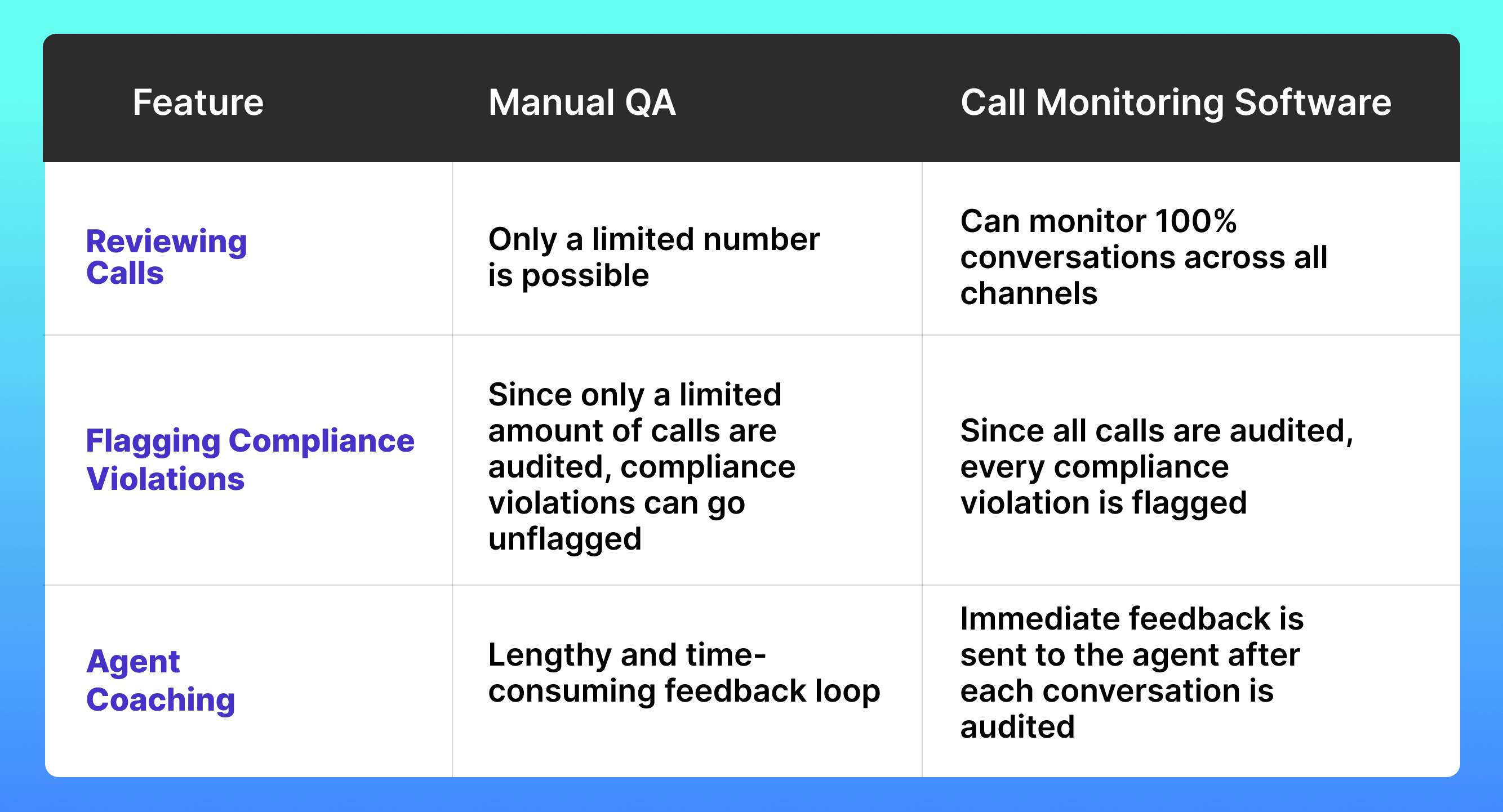 | Feature | Manual QA | Call Monitoring Software |
|---|---|---|
| Reviewing Calls | Only a limited number is possible | Can monitor 100% conversations across all channels |
| Flagging Compliance Violations | Since only a limited amount of calls are audited, compliance violations can go unflagged | Since all calls are audited, every compliance violation is flagged |
| Agent Coaching | Lengthy and time-consuming feedback loop | Immediate feedback is sent to the agent after each conversation is audited |